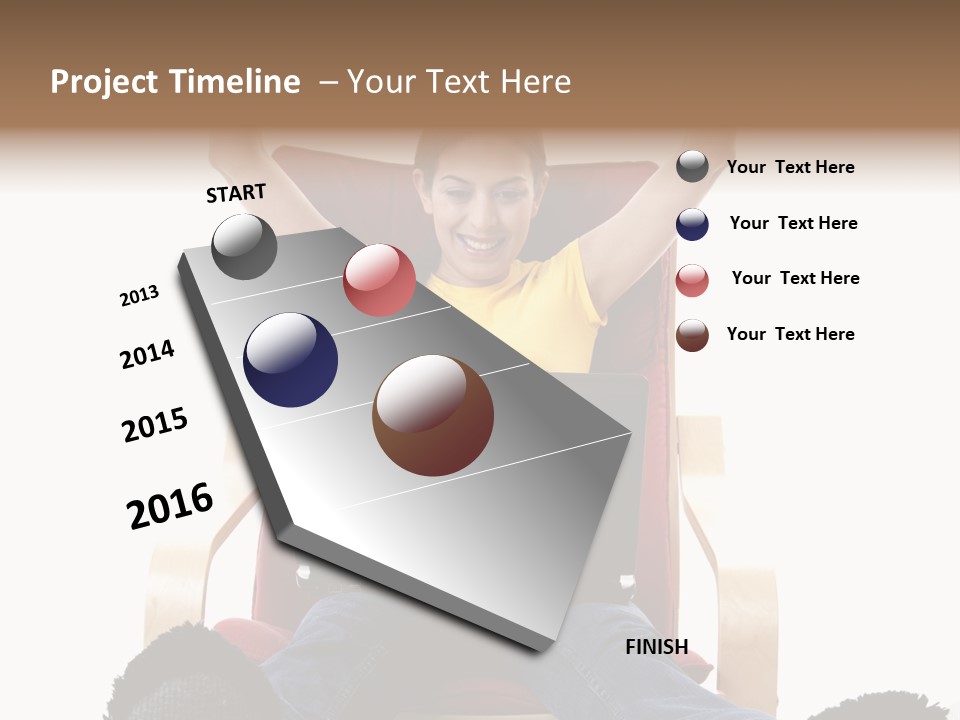 Project Timeline – Your Text Here

START

2013

2014

2015

2016

FINISH

Your Text Here

Your Text Here

Your Text Here

Your Text Here